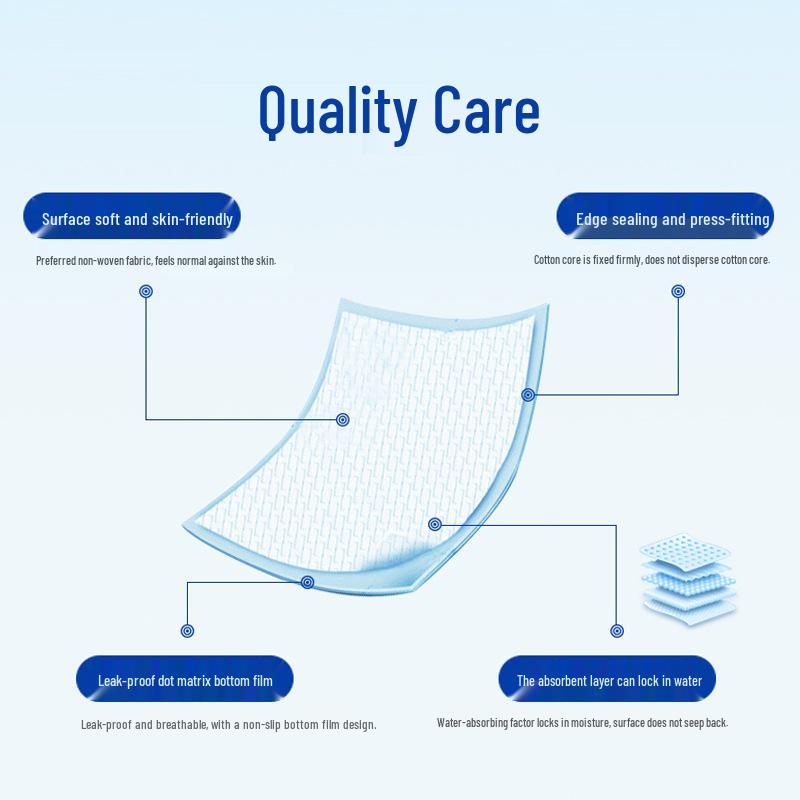 Quality Care

Surface soft and skin-friendly

Preferred non-woven fabric, feels normal against the skin.

Edge sealing and press-fitting

Cotton core is fixed firmly, does not disperse cotton core.

Leak-proof dot matrix bottom film

Leak-proof and breathable, with a non-slip bottom film design.

The absorbent layer can lock in water

Water-absorbing factor locks in moisture, surface does not seep back.